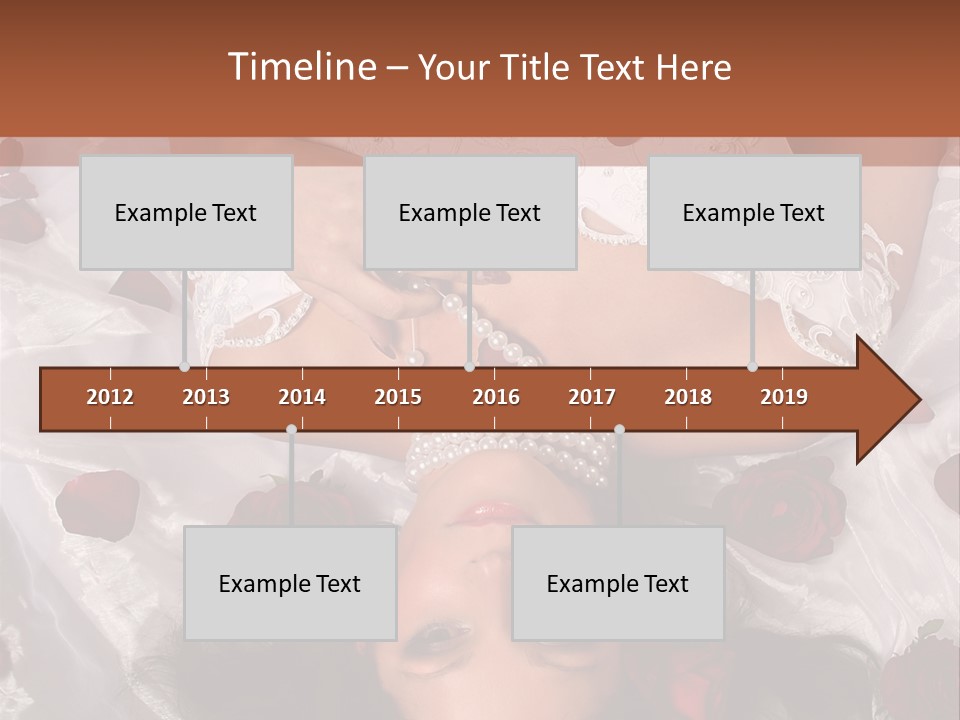 Timeline – Your Title Text Here

Example Text

Example Text

Example Text

2012 2013 2014 2015 2016 2017 2018 2019

Example Text

Example Text